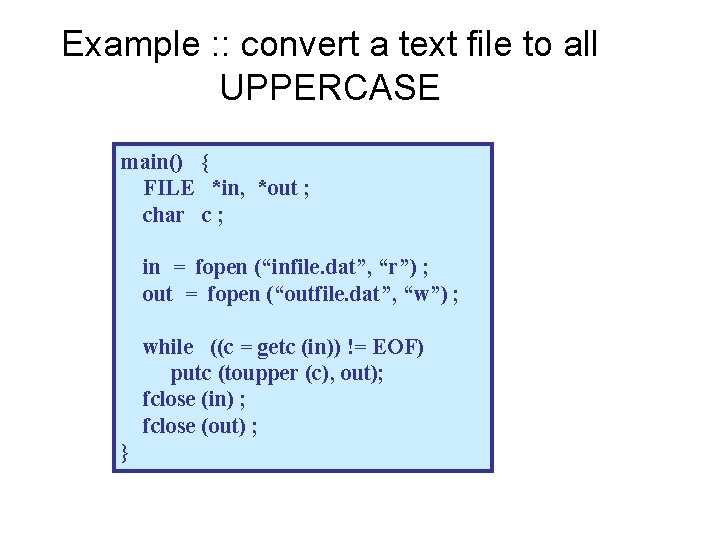 Example :: convert a text file to all UPPERCASE

main() {
FILE *in, *out ;
char c ;

in = fopen (“infile.dat”, “r”) ;
out = fopen (“outfile.dat”, “w”) ;

while ((c = getc (in)) != EOF)
putc (toupper (c), out);
fclose (in) ;
fclose (out) ;
}